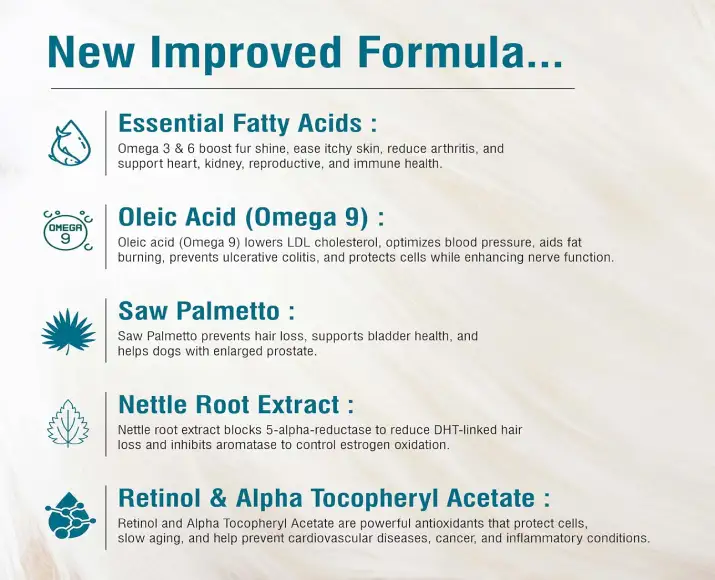 New Improved Formula...

Essential Fatty Acids :

Omega 3 & 6 boost fur shine, ease itchy skin, reduce arthritis, and support heart, kidney, reproductive, and immune health.

OMEGA 9

Oleic Acid (Omega 9) :

Oleic acid (Omega 9) lowers LDL cholesterol, optimizes blood pressure, aids fat burning, prevents ulcerative colitis, and protects cells while enhancing nerve function.

Saw Palmetto :

Saw Palmetto prevents hair loss, supports bladder health, and helps dogs with enlarged prostate.

Nettle Root Extract :

Nettle root extract blocks 5-alpha-reductase to reduce DHT-linked hair loss and inhibits aromatase to control estrogen oxidation.

Retinol & Alpha Tocopheryl Acetate :

Retinol and Alpha Tocopheryl Acetate are powerful antioxidants that protect cells, slow aging, and help prevent cardiovascular diseases, cancer, and inflammatory conditions.